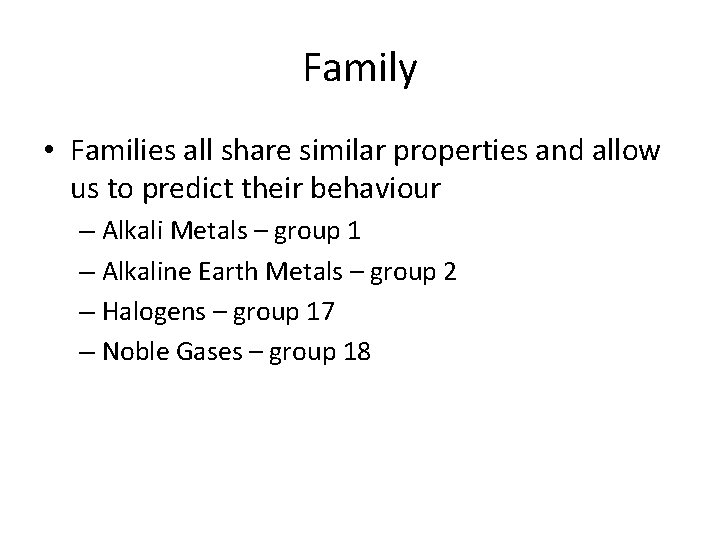 Family

• Families all share similar properties and allow us to predict their behaviour
– Alkali Metals – group 1
– Alkaline Earth Metals – group 2
– Halogens – group 17
– Noble Gases – group 18